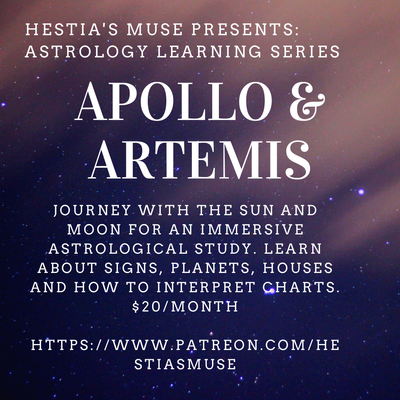 HESTIA'S MUSE PRESENTS:
ASTROLOGY LEARNING SERIES

APOLLO & ARTEMIS

JOURNEY WITH THE SUN AND MOON FOR AN IMMERSIVE ASTROLOGICAL STUDY. LEARN ABOUT SIGNS, PLANETS, HOUSES AND HOW TO INTERPRET CHARTS. $20/MONTH

HTTPS://WWW.PATREON.COM/HESTIASMUSE